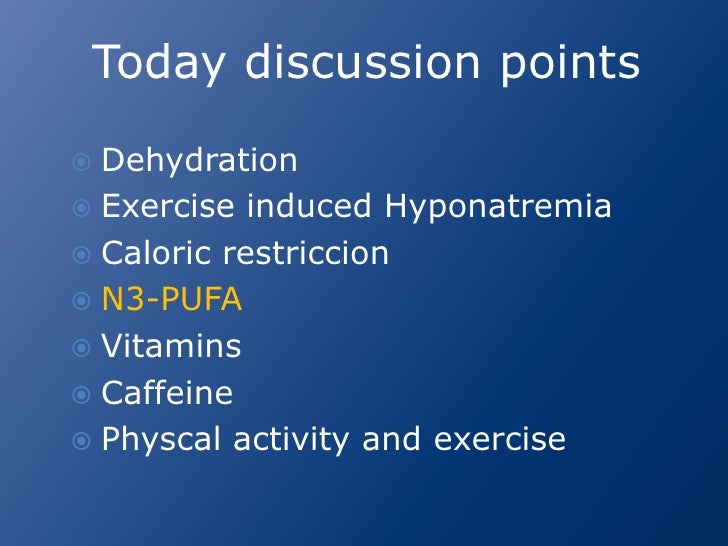 Today discussion points

Dehydration
Exercise induced Hyponatremia
Caloric restriccion
N3-PUFA
Vitamins
Caffeine
Physcal activity and exercise